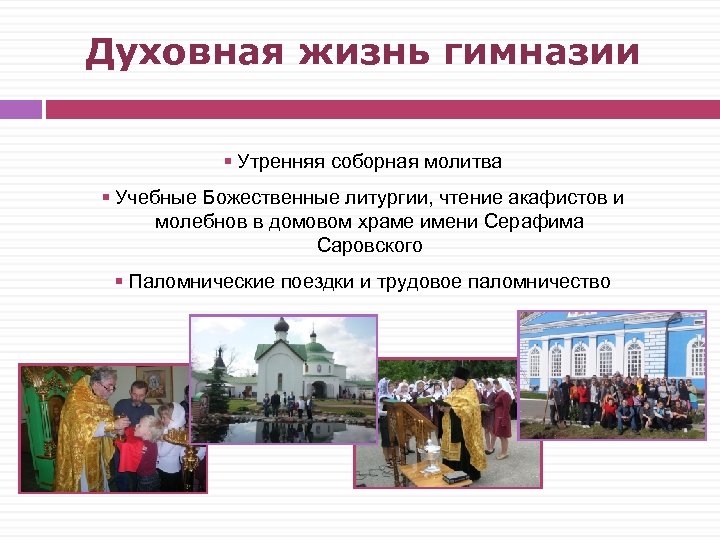 Духовная жизнь гимназии

▪ Утренняя соборная молитва

▪ Учебные Божественные литургии, чтение акафистов и молебнов в домовом храме имени Серафима Саровского

▪ Паломнические поездки и трудовое паломничество